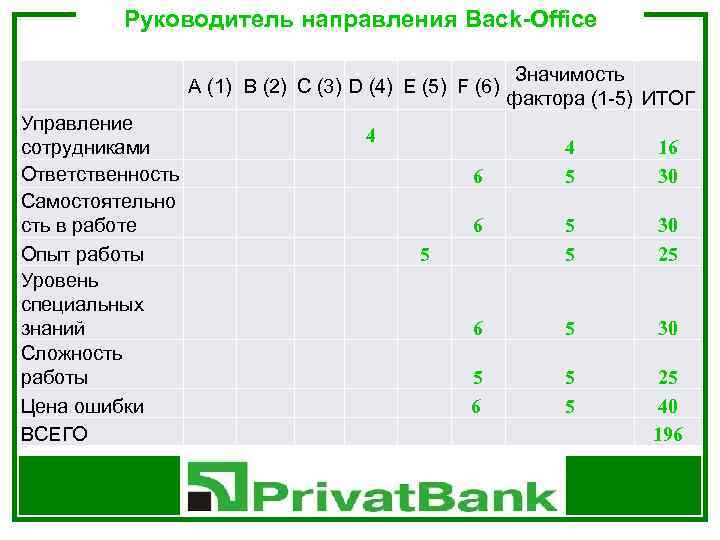 Руководитель направления Back-Office

| | A (1) | B (2) | C (3) | D (4) | E (5) | F (6) | Значимость фактора (1-5) | ИТОГ |
|---|---|---|---|---|---|---|---|---|
| Управление сотрудниками | | | | 4 | | | 4 | 16 |
| Ответственность | | | | | | 6 | 5 | 30 |
| Самостоятельность в работе | | | | | | 6 | 5 | 30 |
| Опыт работы | | | | | 5 | | 5 | 25 |
| Уровень специальных знаний | | | | | | 6 | 5 | 30 |
| Сложность работы | | | | | | 5 | 5 | 25 |
| Цена ошибки | | | | | | 6 | 5 | 40 |
| ВСЕГО | | | | | | | | 196 |

PrivatBank